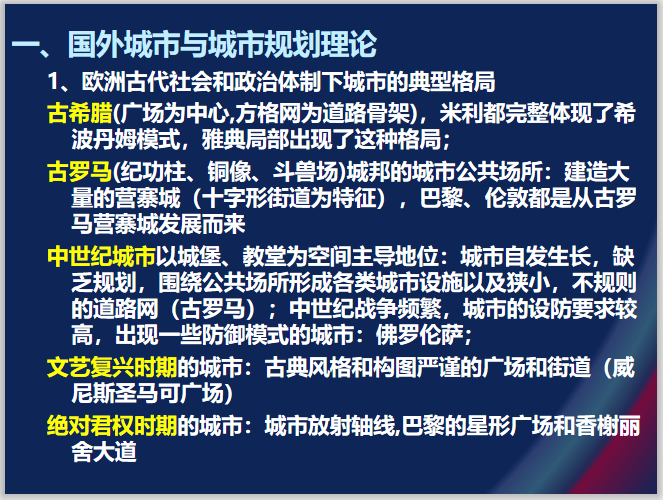 一、国外城市与城市规划理论

1、欧洲古代社会和政治体制下城市的典型格局

古希腊(广场为中心,方格网为道路骨架)，米利都完整体现了希波丹姆模式，雅典局部出现了这种格局；

古罗马(纪功柱、铜像、斗兽场)城邦的城市公共场所：建造大量的营寨城（十字形街道为特征），巴黎、伦敦都是从古罗马营寨城发展而来

中世纪城市以城堡、教堂为空间主导地位：城市自发生长，缺乏规划，围绕公共场所形成各类城市设施以及狭小，不规则的道路网（古罗马）；中世纪战争频繁，城市的设防要求较高，出现一些防御模式的城市：佛罗伦萨；

文艺复兴时期的城市：古典风格和构图严谨的广场和街道（威尼斯圣马可广场）

绝对君权时期的城市：城市放射轴线,巴黎的星形广场和香榭丽舍大道